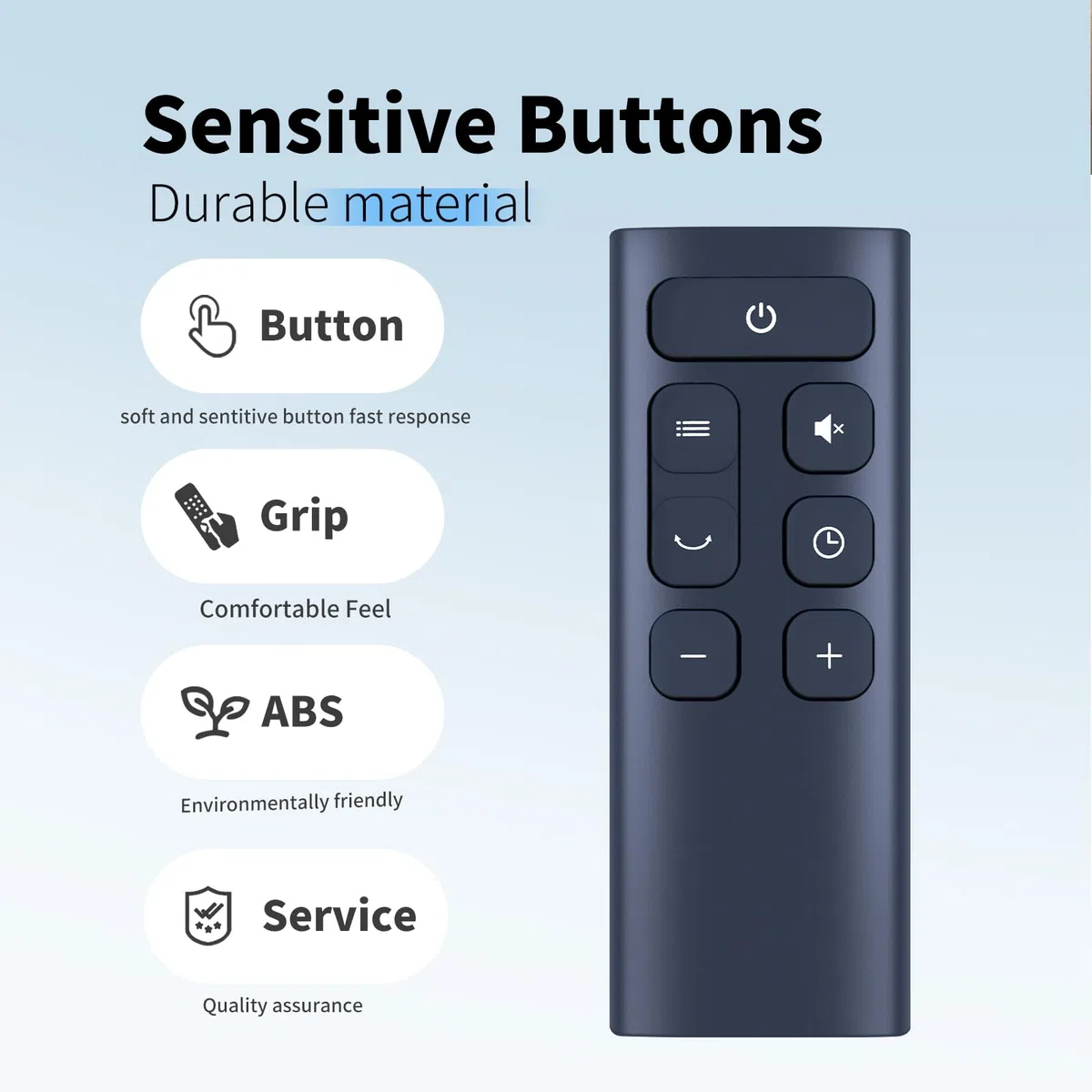 Sensitive Buttons

Durable material

Button

soft and sentitive button fast response

Grip

Comfortable Feel

ABS

Environmentally friendly

Service

Quality assurance